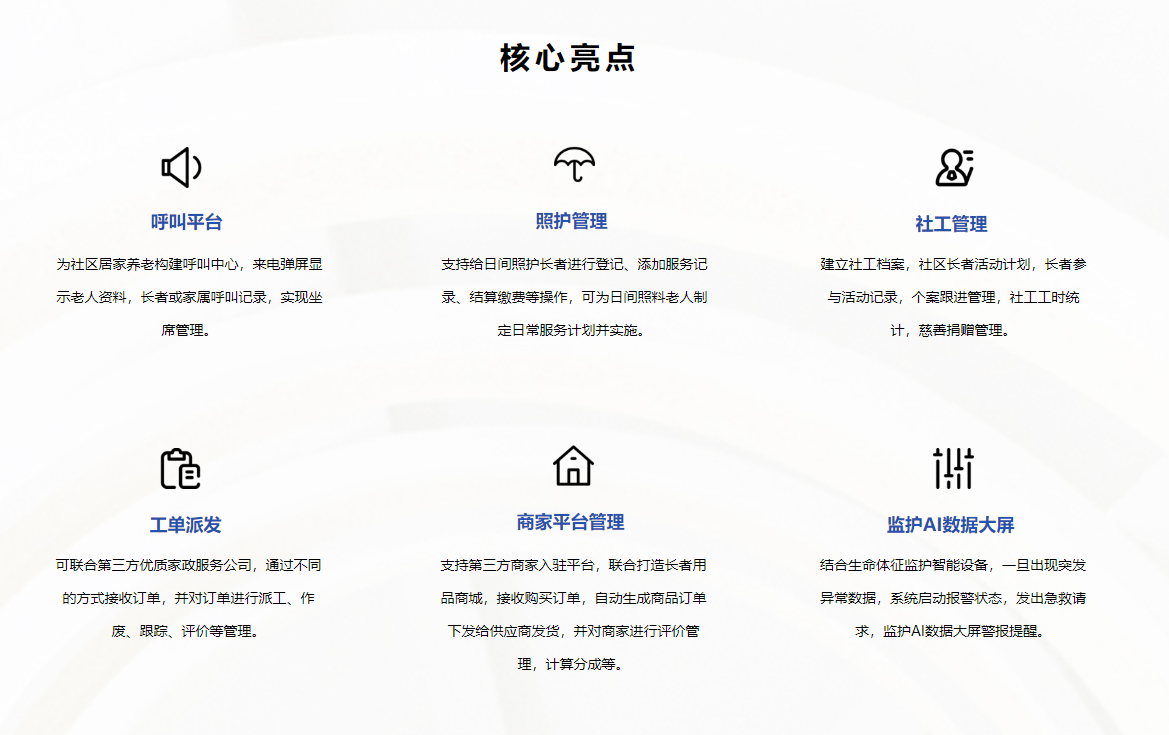 核心亮点

呼叫平台

为社区居家养老构建呼叫中心，来电弹屏显示老人资料，长者或家属呼叫记录，实现坐席管理。

照护管理

支持给日间照护长者进行登记、添加服务记录、结算缴费等操作，可为日间照料老人制定日常服务计划并实施。

社工管理

建立社工档案，社区长者活动计划，长者参与活动记录，个案跟进管理，社工工时统计，慈善捐赠管理。

工单派发

可联合第三方优质家政服务公司，通过不同的方式接收订单，并对订单进行派工、作废、跟踪、评价等管理。

商家平台管理

支持第三方商家入驻平台，联合打造长者用品商城，接收购买订单，自动生成商品订单下发给供应商发货，并对商家进行评价管理，计算分成等。

监护AI数据大屏

结合生命体征监护智能设备，一旦出现突发异常数据，系统启动报警状态，发出急救请求，监护AI数据大屏警报提醒。